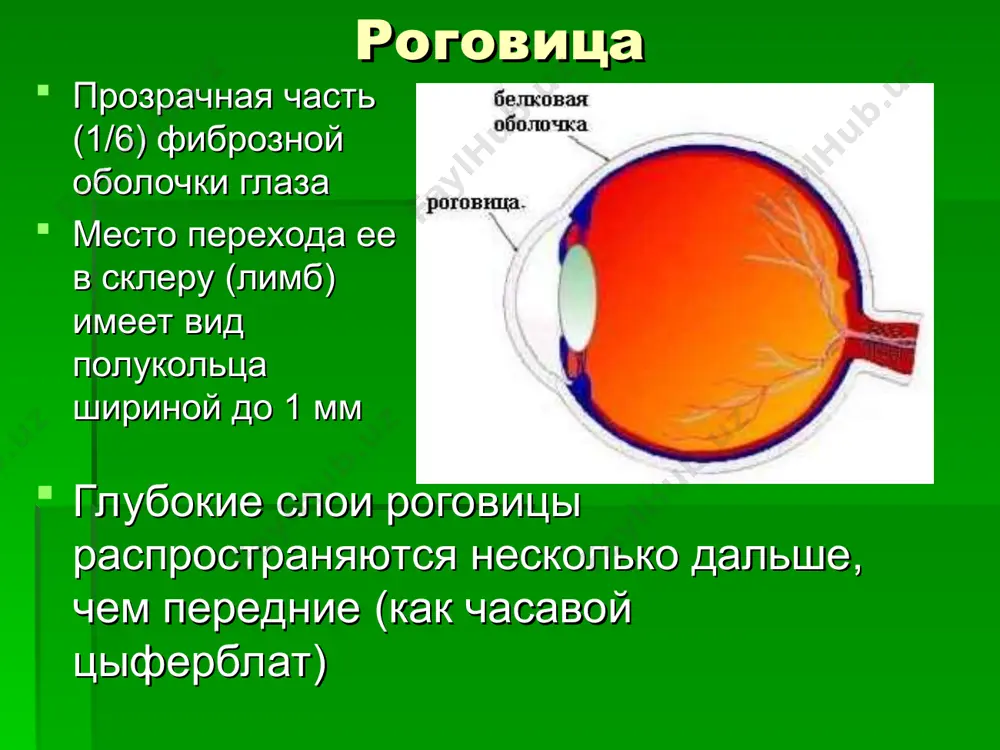 Роговица

Прозрачная часть (1/6) фиброзной оболочки глаза

Место перехода ее в склеру (лимб) имеет вид полукольца шириной до 1 мм

белковая оболочка

роговица.

Глубокие слои роговицы распространяются несколько дальше, чем передние (как часавой цыферблат)